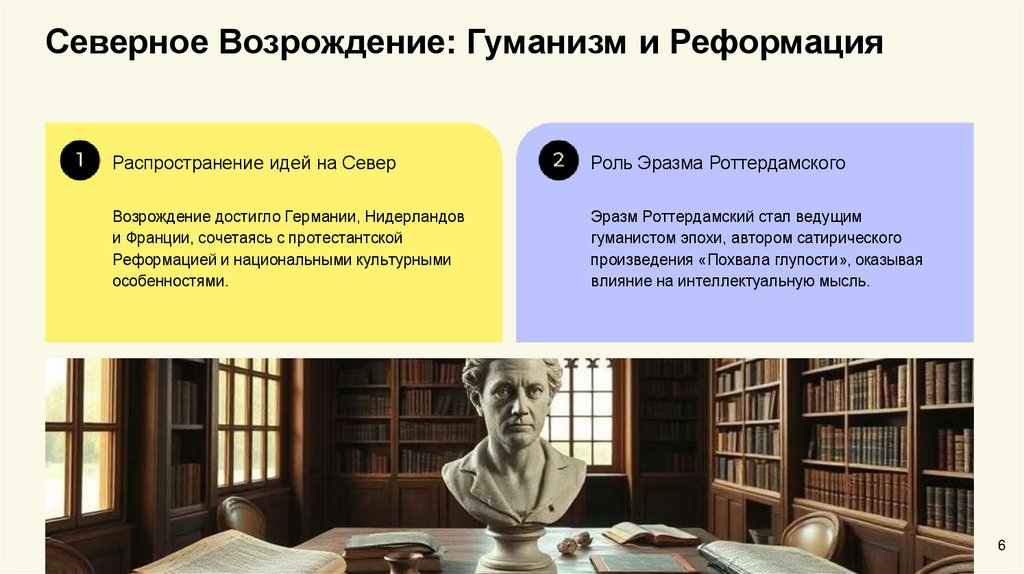 Северное Возрождение: Гуманизм и Реформация

1

Распространение идей на Север

Возрождение достигло Германии, Нидерландов и Франции, сочетаясь с протестантской Реформацией и национальными культурными особенностями.

2

Роль Эразма Роттердамского

Эразм Роттердамский стал ведущим гуманистом эпохи, автором сатирического произведения «Похвала глупости», оказывая влияние на интеллектуальную мысль.

6